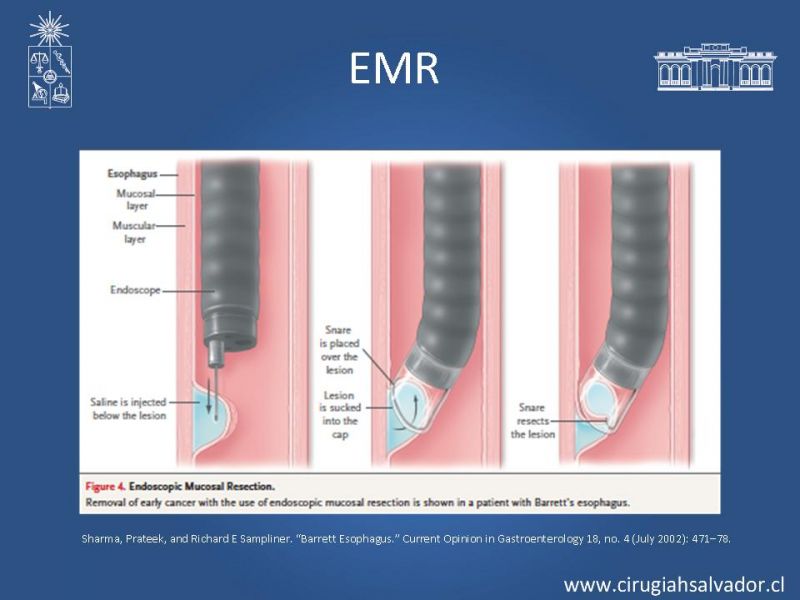 EMR

Esophagus
Mucosal layer
Muscular layer
Endoscope
Saline is injected below the lesion

Snare is placed over the lesion
Lesion is sucked into the cap

Snare resects the lesion

Figure 4. Endoscopic Mucosal Resection.
Removal of early cancer with the use of endoscopic mucosal resection is shown in a patient with Barrett's esophagus.

Sharma, Prateek, and Richard E Sampliner. "Barrett Esophagus." Current Opinion in Gastroenterology 18, no. 4 (July 2002): 471–78.

www.cirugiahsalvador.cl